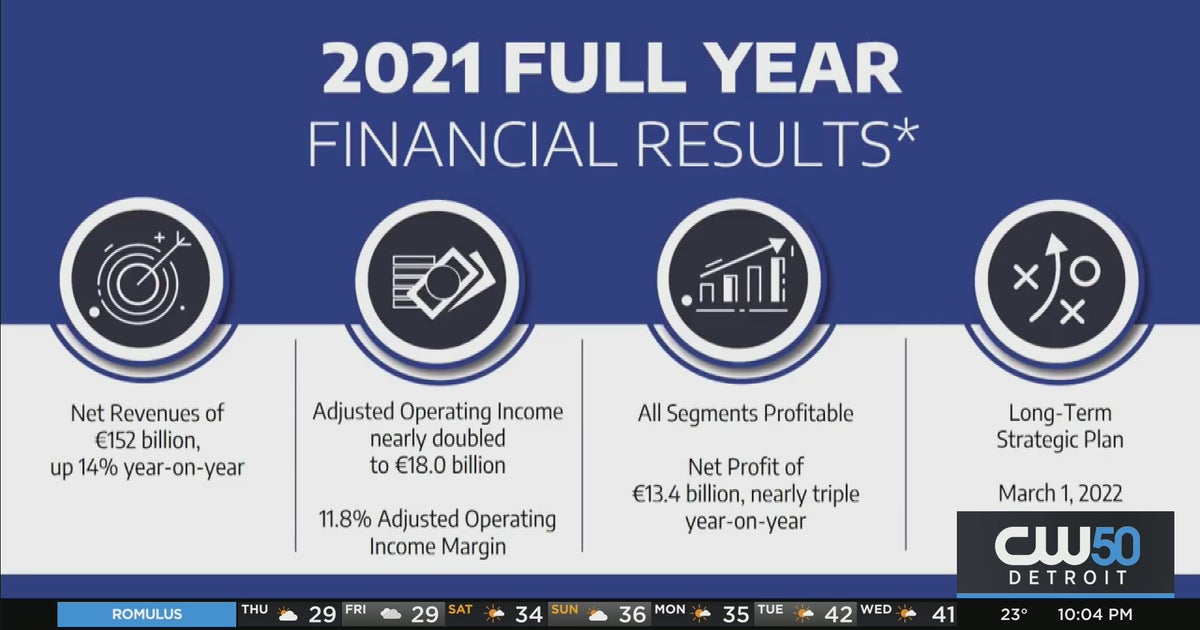 2021 FULL YEAR
FINANCIAL RESULTS*

Net Revenues of €152 billion, up 14% year-on-year

Adjusted Operating Income nearly doubled to €18.0 billion

11.8% Adjusted Operating Income Margin

All Segments Profitable

Net Profit of €13.4 billion, nearly triple year-on-year

Long-Term Strategic Plan

March 1, 2022

CW50
DETROIT

ROMULUS THU 29 FRI 29 SAT 34 SUN 36 MON 35 TUE 42 WED 41 23° 10:04 PM